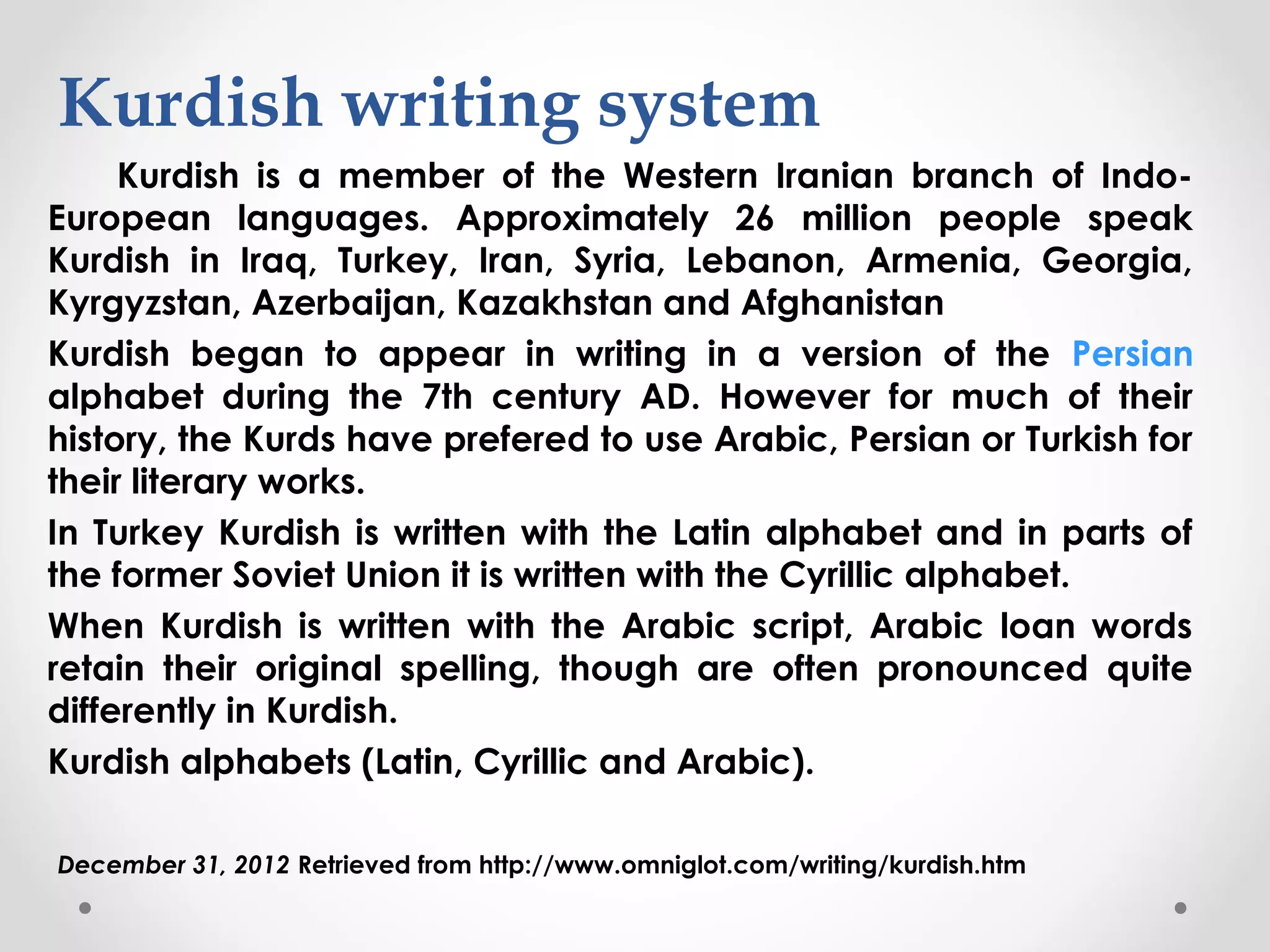 Kurdish writing system

Kurdish is a member of the Western Iranian branch of Indo-European languages. Approximately 26 million people speak Kurdish in Iraq, Turkey, Iran, Syria, Lebanon, Armenia, Georgia, Kyrgyzstan, Azerbaijan, Kazakhstan and Afghanistan

Kurdish began to appear in writing in a version of the Persian alphabet during the 7th century AD. However for much of their history, the Kurds have prefered to use Arabic, Persian or Turkish for their literary works.

In Turkey Kurdish is written with the Latin alphabet and in parts of the former Soviet Union it is written with the Cyrillic alphabet.

When Kurdish is written with the Arabic script, Arabic loan words retain their original spelling, though are often pronounced quite differently in Kurdish.

Kurdish alphabets (Latin, Cyrillic and Arabic).

December 31, 2012 Retrieved from http://www.omniglot.com/writing/kurdish.htm